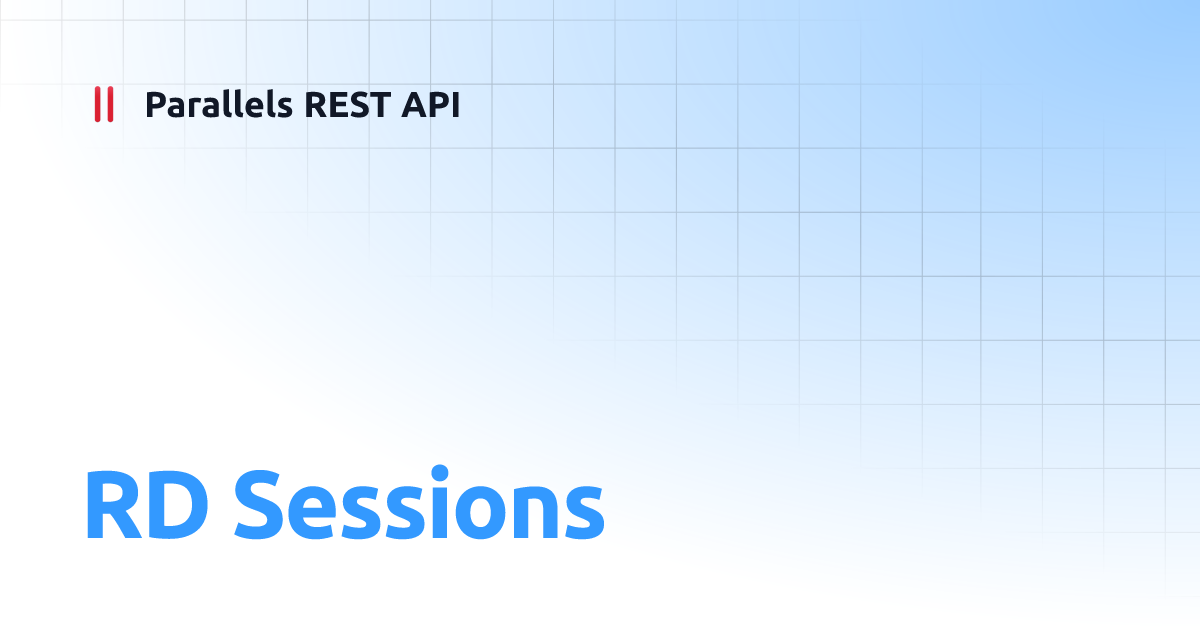 Parallels REST API

RD Sessions